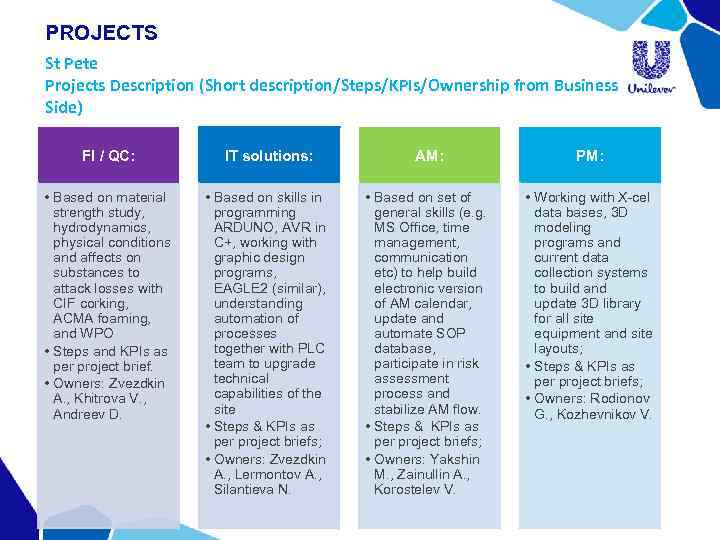 PROJECTS

St Pete
Projects Description (Short description/Steps/KPIs/Ownership from Business Side)

Unilever

FI / QC:

• Based on material strength study, hydrodynamics, physical conditions and affects on substances to attack losses with CIF corking, ACMA foaming, and WPO
• Steps and KPIs as per project brief.
• Owners: Zvezdkin A., Khitrova V., Andreev D.

IT solutions:

• Based on skills in programming ARDUNO, AVR in C+, working with graphic design programs, EAGLE2 (similar), understanding automation of processes together with PLC team to upgrade technical capabilities of the site
• Steps & KPIs as per project briefs;
• Owners: Zvezdkin A., Lermontov A., Silantieva N.

AM:

• Based on set of general skills (e.g. MS Office, time management, communication etc) to help build electronic version of AM calendar, update and automate SOP database, participate in risk assessment process and stabilize AM flow.
• Steps & KPIs as per project briefs;
• Owners: Yakshin M., Zainullin A., Korostelev V.

PM:

• Working with X-cel data bases, 3D modeling programs and current data collection systems to build and update 3D library for all site equipment and site layouts;
• Steps & KPIs as per project briefs;
• Owners: Rodionov G., Kozhevnikov V.